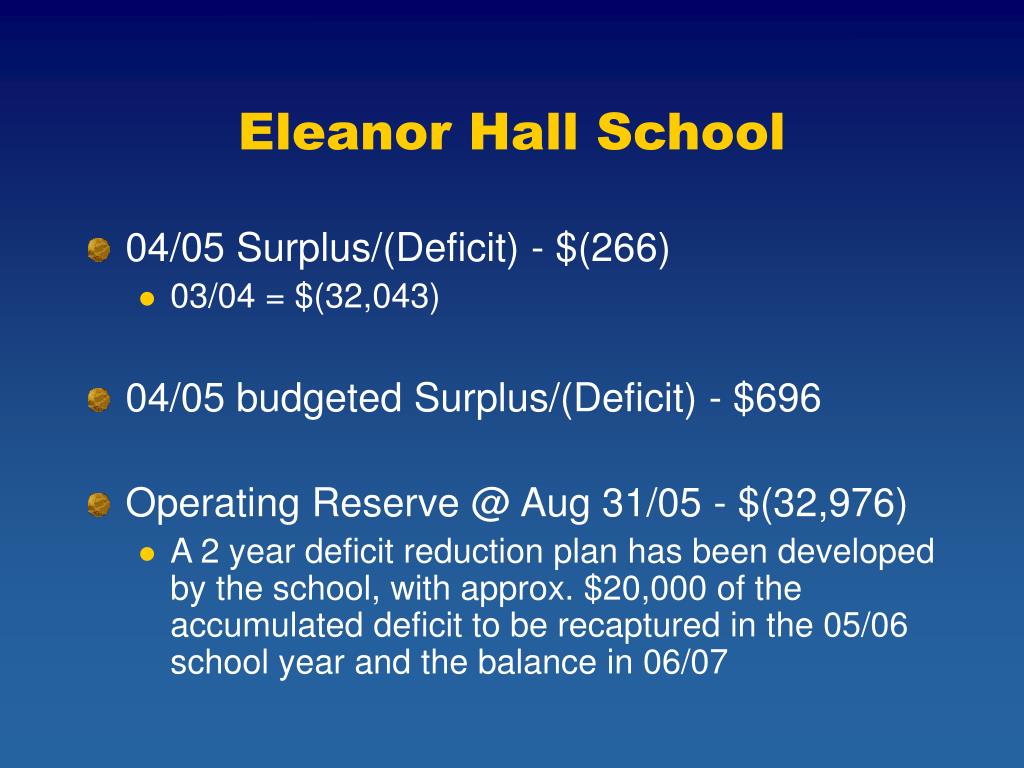 Eleanor Hall School

04/05 Surplus/(Deficit) - \$(266)

03/04 = \$(32,043)

04/05 budgeted Surplus/(Deficit) - \$696

Operating Reserve @ Aug 31/05 - \$(32,976)

A 2 year deficit reduction plan has been developed by the school, with approx. \$20,000 of the accumulated deficit to be recaptured in the 05/06 school year and the balance in 06/07